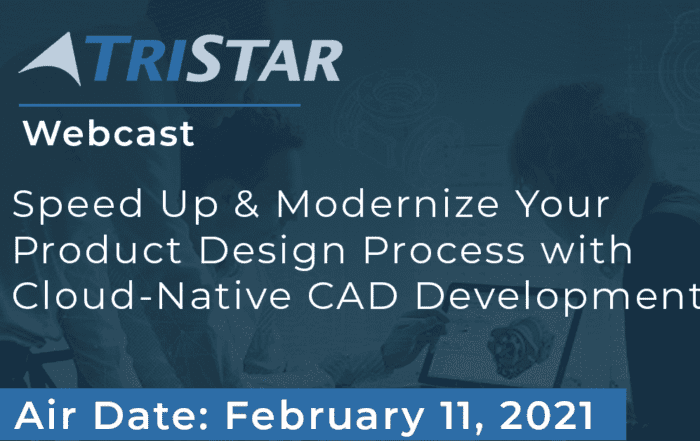 TRISTAR

Webcast

Speed Up & Modernize Your Product Design Process with Cloud-Native CAD Development

Air Date: February 11, 2021